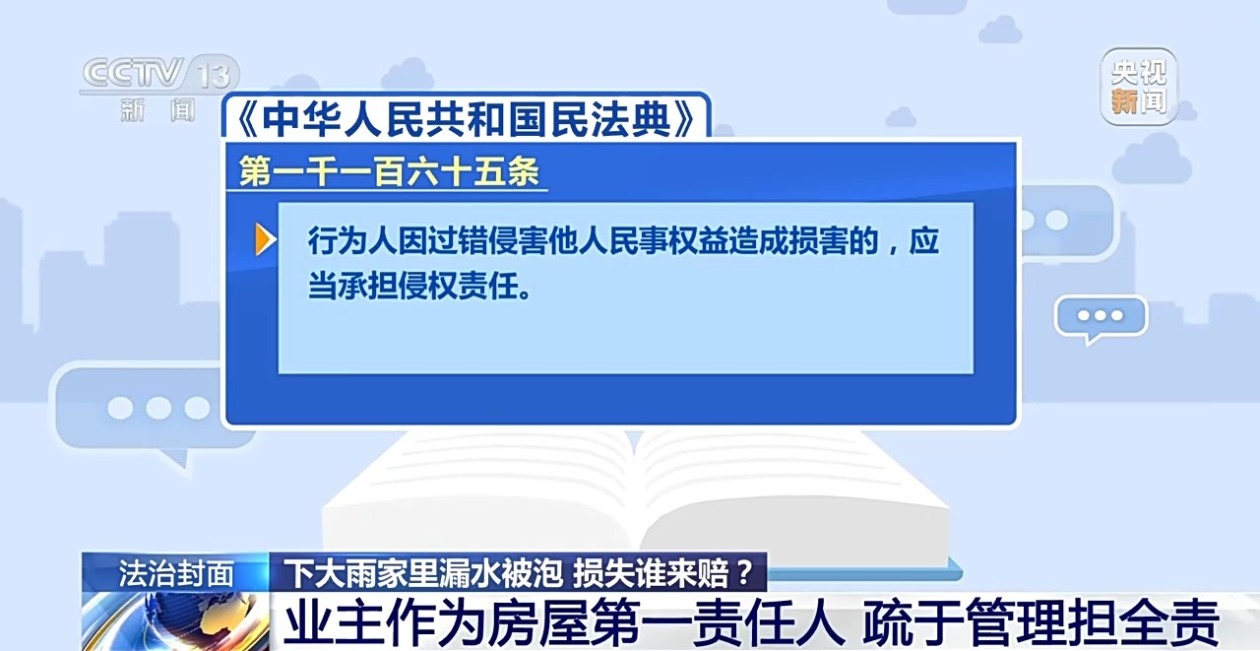 CCTV 13
新闻

央视新闻

《中华人民共和国民法典》

第一千一百六十五条

行为人因过错侵害他人民事权益造成损害的，应当承担侵权责任。

法治封面 下大雨家里漏水被泡 损失谁来赔？

业主作为房屋第一责任人 疏于管理担全责